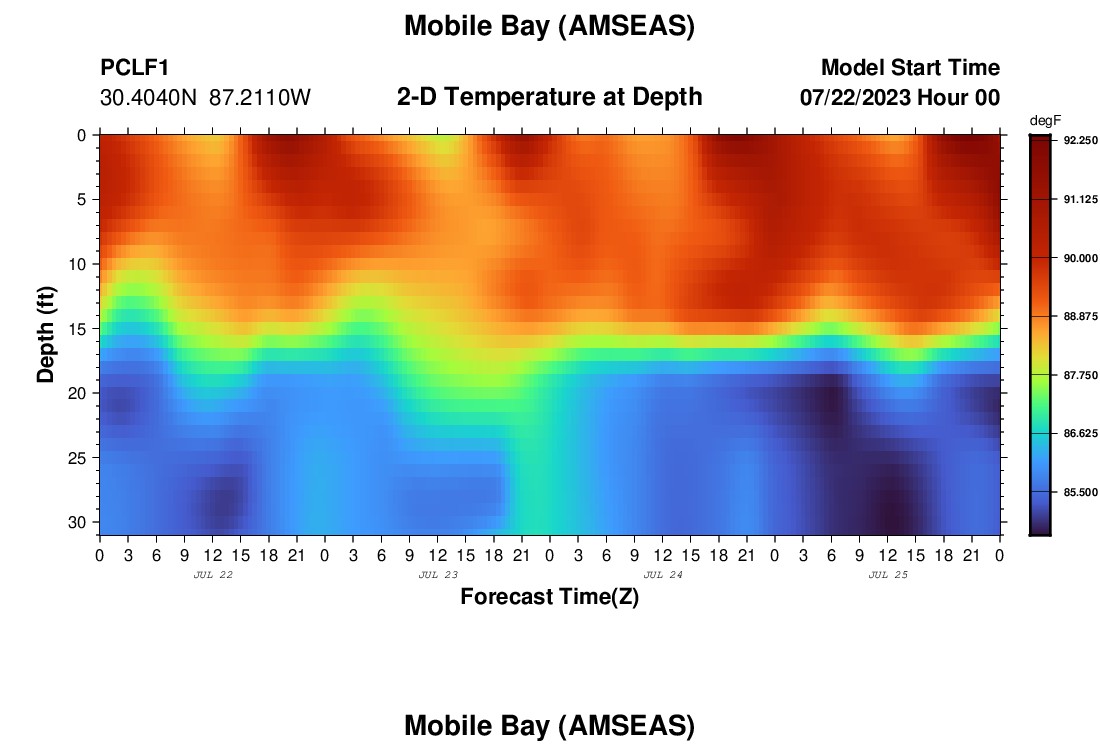 Mobile Bay (AMSEAS)

PCLF1
30.4040N 87.2110W

2-D Temperature at Depth

Model Start Time
07/22/2023 Hour 00

degF
92.250
91.125
90.000
88.875
87.750
86.625
85.500

Depth (ft)
0
5
10
15
20
25
30

0 3 6 9 12 15 18 21 0 3 6 9 12 15 18 21 0 3 6 9 12 15 18 21 0 3 6 9 12 15 18 21 0
JUL 22
JUL 23
JUL 24
JUL 25

Forecast Time(Z)

Mobile Bay (AMSEAS)